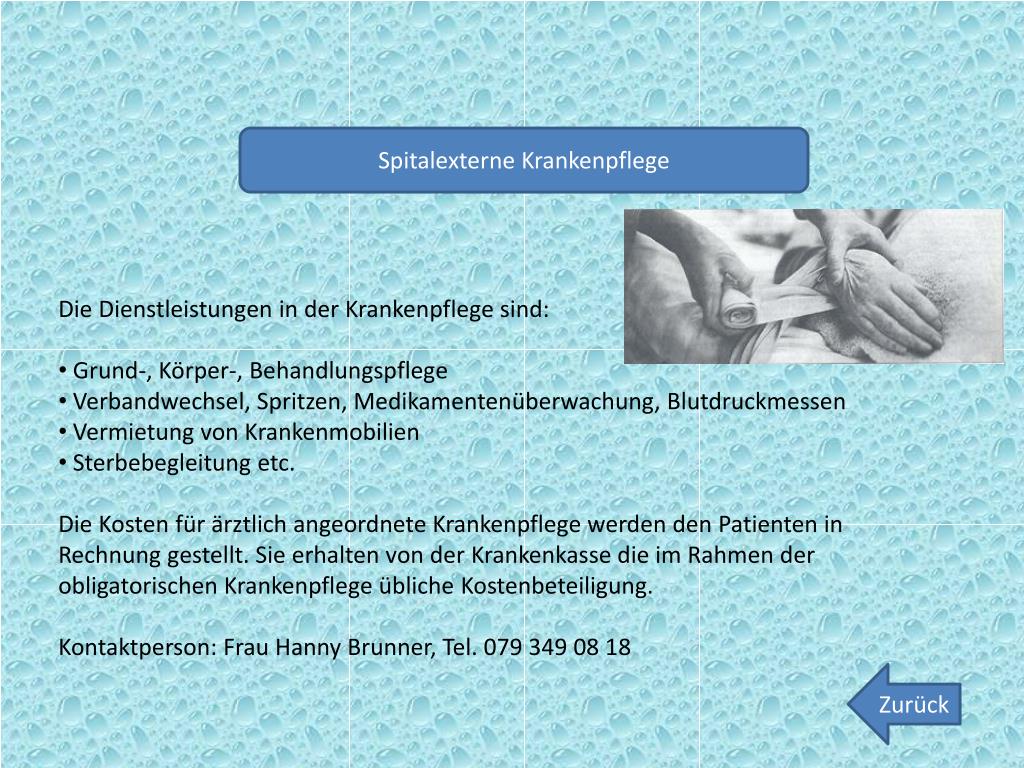 Spitalexterne Krankenpflege

Die Dienstleistungen in der Krankenpflege sind:

• Grund-, Körper-, Behandlungspflege
• Verbandwechsel, Spritzen, Medikamentenüberwachung, Blutdruckmessen
• Vermietung von Krankenmobilien
• Sterbebegleitung etc.

Die Kosten für ärztlich angeordnete Krankenpflege werden den Patienten in Rechnung gestellt. Sie erhalten von der Krankenkasse die im Rahmen der obligatorischen Krankenpflege übliche Kostenbeteiligung.

Kontaktperson: Frau Hanny Brunner, Tel. 079 349 08 18

Zurück